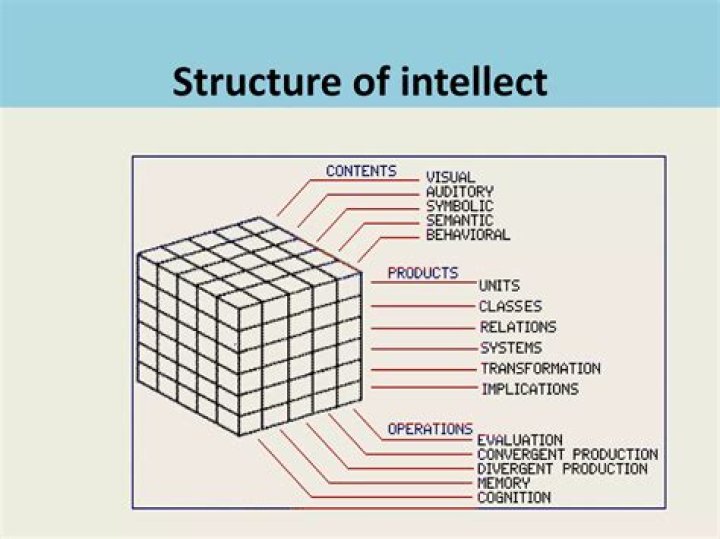 Structure of intellect

CONTENTS
VISUAL
AUDITORY
SYMBOLIC
SEMANTIC
BEHAVIORAL

PRODUCTS
UNITS
CLASSES
RELATIONS
SYSTEMS
TRANSFORMATION
IMPLICATIONS

OPERATIONS
EVALUATION
CONVERGENT PRODUCTION
DIVERGENT PRODUCTION
MEMORY
COGNITION